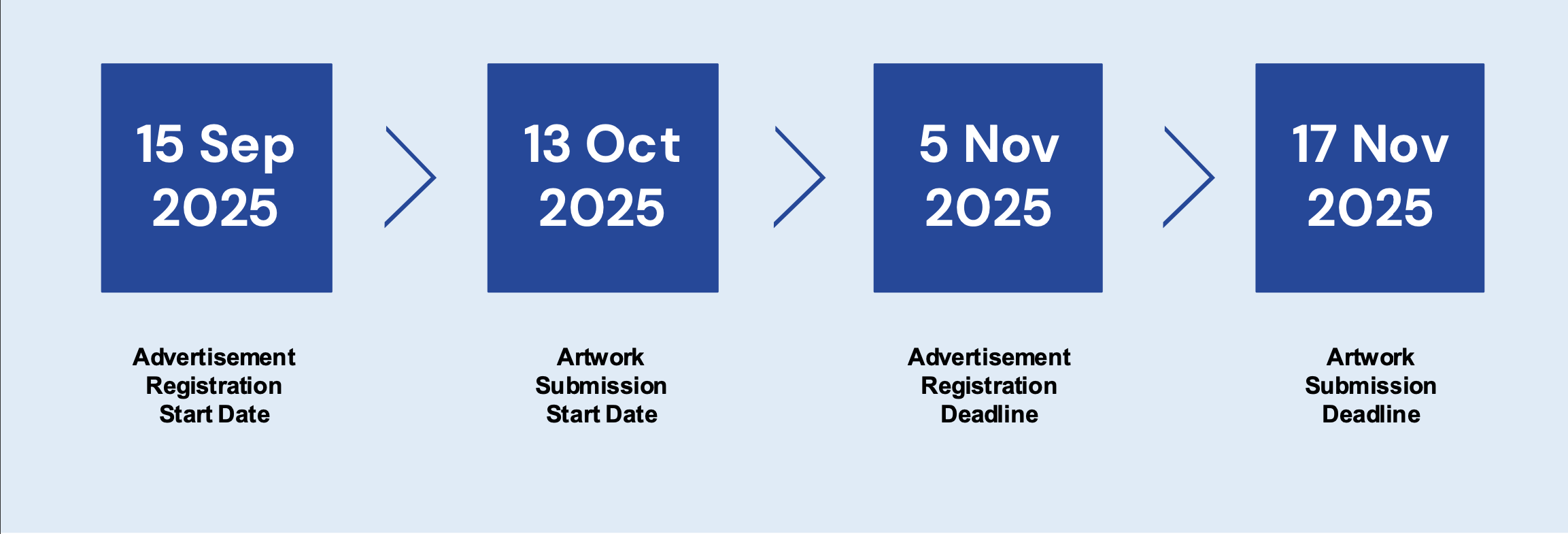 15 Sep 2025

Advertisement Registration Start Date

13 Oct 2025

Artwork Submission Start Date

5 Nov 2025

Advertisement Registration Deadline

17 Nov 2025

Artwork Submission Deadline